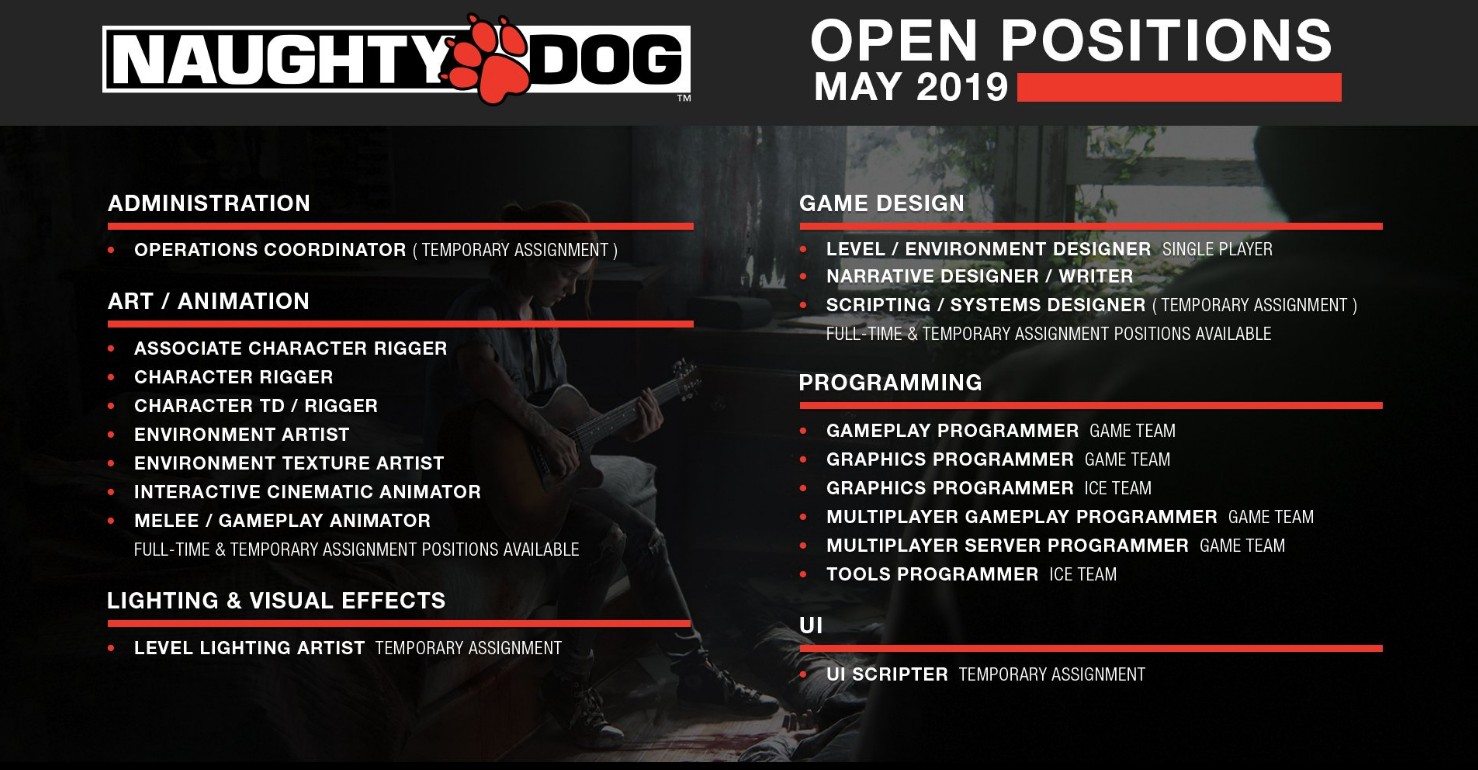 NAUGHTY DOG™

OPEN POSITIONS
MAY 2019

ADMINISTRATION

• OPERATIONS COORDINATOR ( TEMPORARY ASSIGNMENT )

ART / ANIMATION

• ASSOCIATE CHARACTER RIGGER
• CHARACTER RIGGER
• CHARACTER TD / RIGGER
• ENVIRONMENT ARTIST
• ENVIRONMENT TEXTURE ARTIST
• INTERACTIVE CINEMATIC ANIMATOR
• MELEE / GAMEPLAY ANIMATOR
FULL-TIME & TEMPORARY ASSIGNMENT POSITIONS AVAILABLE

LIGHTING & VISUAL EFFECTS

• LEVEL LIGHTING ARTIST TEMPORARY ASSIGNMENT

GAME DESIGN

• LEVEL / ENVIRONMENT DESIGNER SINGLE PLAYER
• NARRATIVE DESIGNER / WRITER
• SCRIPTING / SYSTEMS DESIGNER ( TEMPORARY ASSIGNMENT )
FULL-TIME & TEMPORARY ASSIGNMENT POSITIONS AVAILABLE

PROGRAMMING

• GAMEPLAY PROGRAMMER GAME TEAM
• GRAPHICS PROGRAMMER GAME TEAM
• GRAPHICS PROGRAMMER ICE TEAM
• MULTIPLAYER GAMEPLAY PROGRAMMER GAME TEAM
• MULTIPLAYER SERVER PROGRAMMER GAME TEAM
• TOOLS PROGRAMMER ICE TEAM

UI

• UI SCRIPTER TEMPORARY ASSIGNMENT